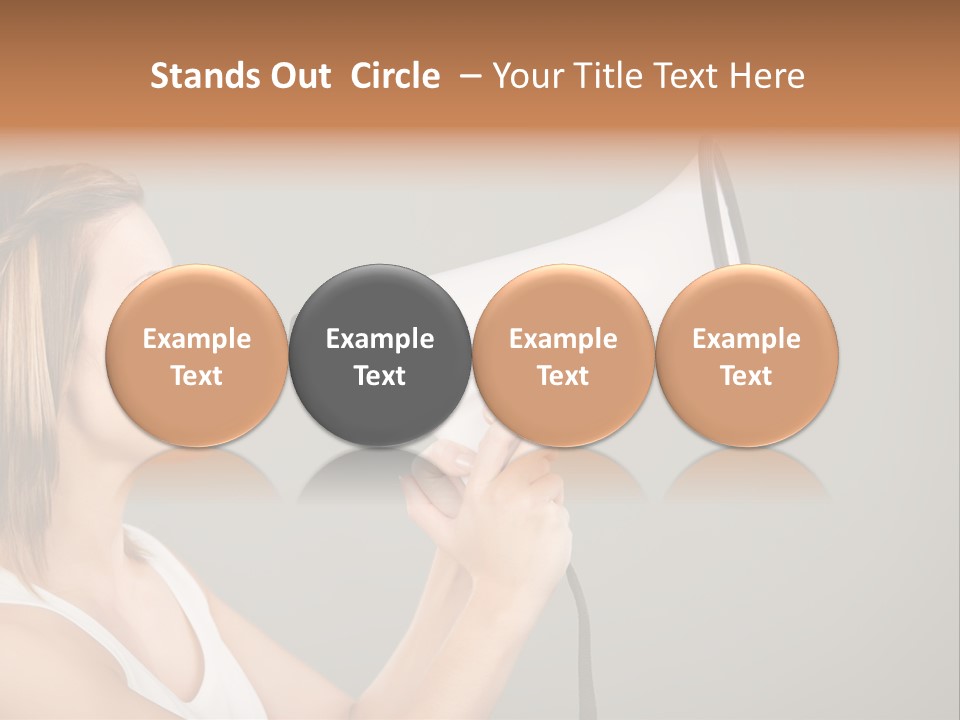 Stands Out Circle – Your Title Text Here

Example Text

Example Text

Example Text

Example Text